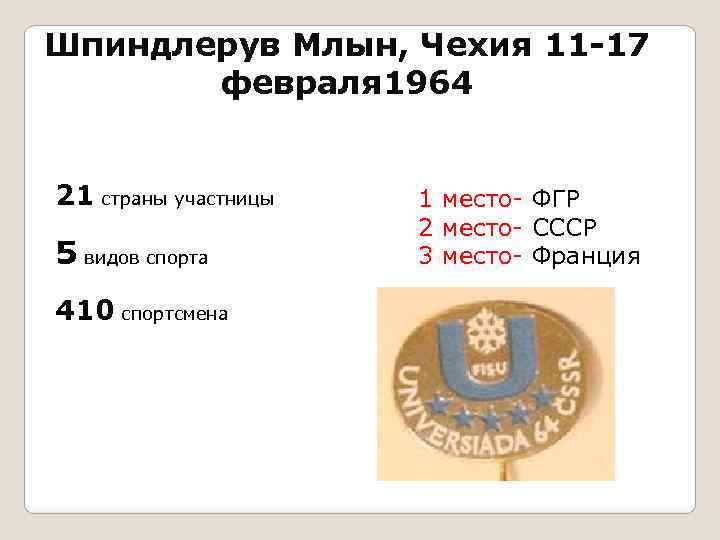 Шпиндлерув Млын, Чехия 11-17 февраля1964

21 страны участницы

5 видов спорта

410 спортсмена

1 место- ФГР
2 место- СССР
3 место- Франция

FISU
UNIVERSIADA 64 ČSSR